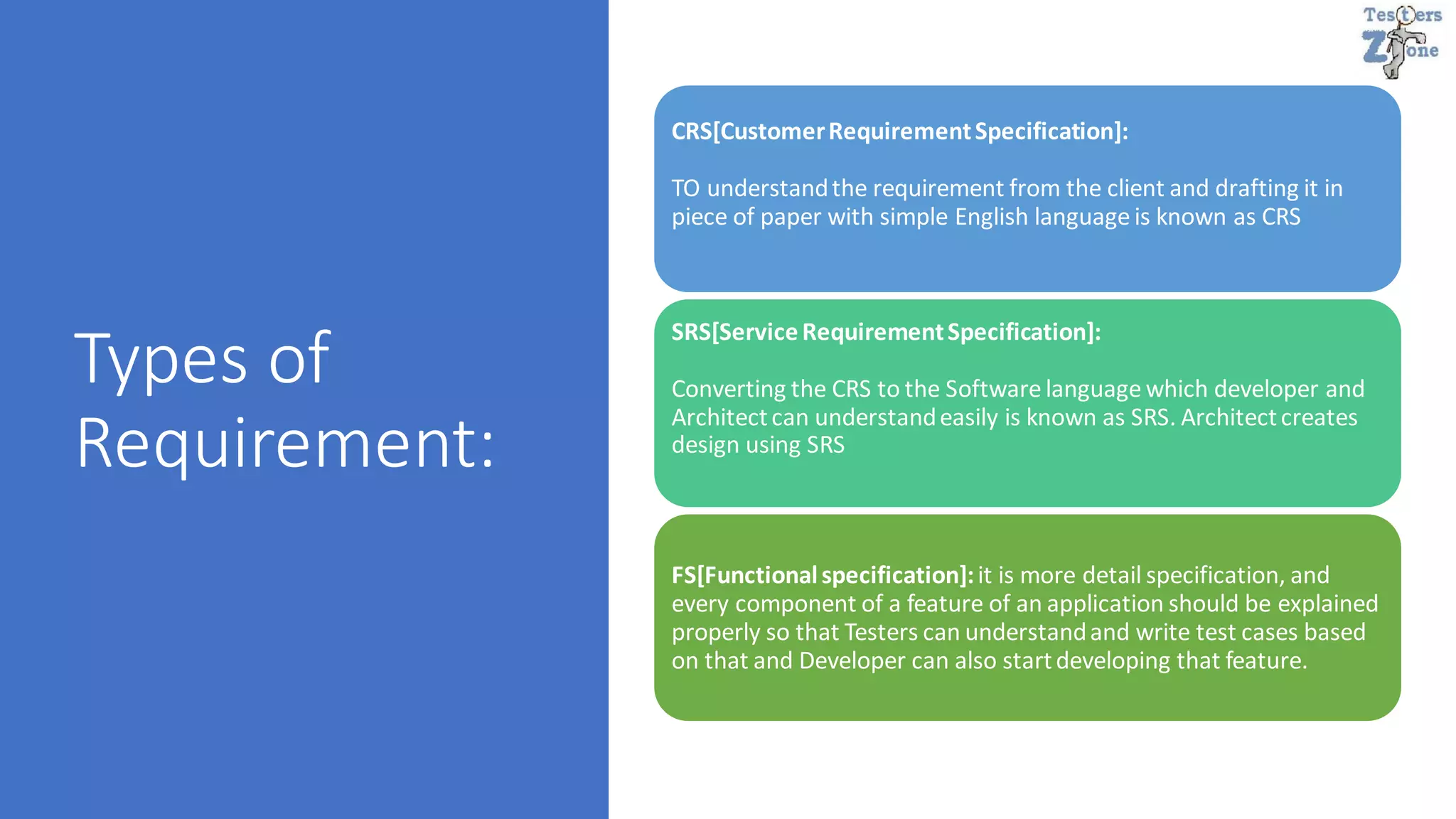 Types of Requirement:

Testers Zone

CRS[Customer Requirement Specification]:

TO understand the requirement from the client and drafting it in piece of paper with simple English language is known as CRS

SRS[Service Requirement Specification]:

Converting the CRS to the Software language which developer and Architect can understand easily is known as SRS. Architect creates design using SRS

FS[Functional specification]: it is more detail specification, and every component of a feature of an application should be explained properly so that Testers can understand and write test cases based on that and Developer can also start developing that feature.